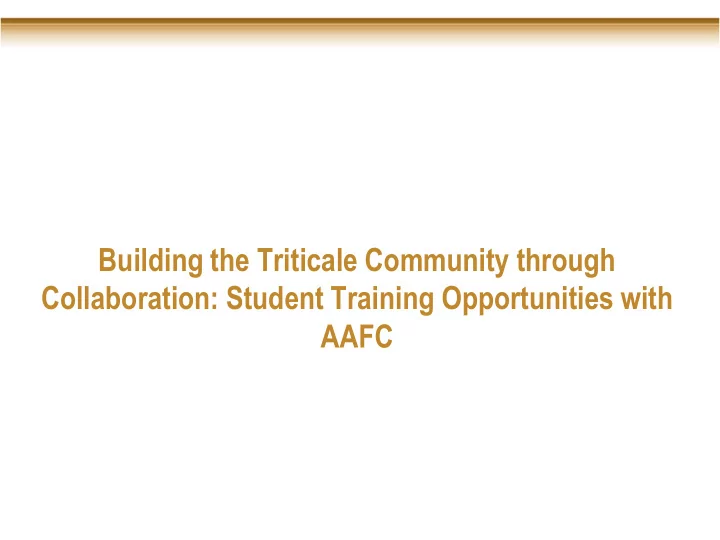 Building the Triticale Community through Collaboration: Student Training Opportunities with AAFC